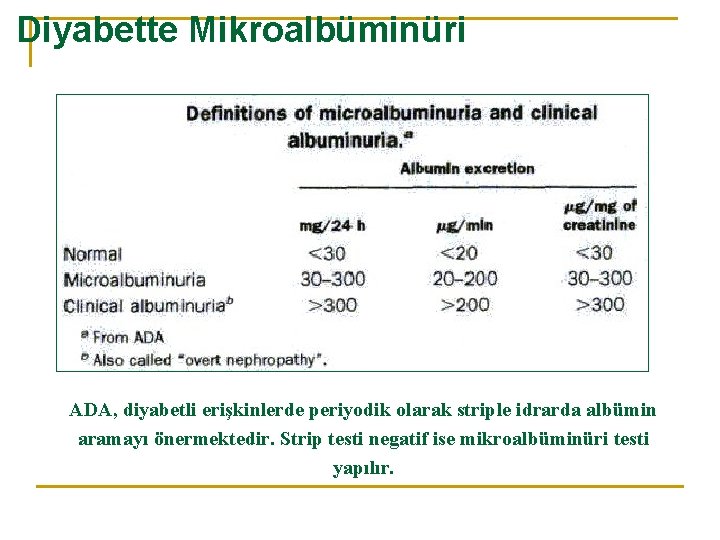 Diyabette Mikroalbüminüri

Definitions of microalbuminuria and clinical albuminuria.$^a$

Albumin excretion

| | mg/24 h | μg/min | μg/mg of creatinine |
|---|---|---|---|
| Normal | <30 | <20 | <30 |
| Microalbuminuria | 30–300 | 20–200 | 30–300 |
| Clinical albuminuria$^b$ | >300 | >200 | >300 |

$^a$ From ADA
$^b$ Also called "overt nephropathy".

ADA, diyabetli erişkinlerde periyodik olarak striple idrarda albümin aramayı önermektedir. Strip testi negatif ise mikroalbüminüri testi yapılır.